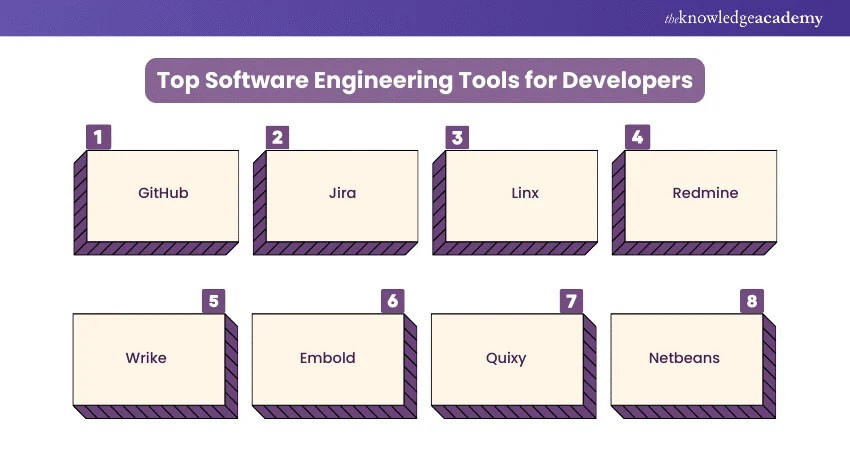 theknowledgeacademy

Top Software Engineering Tools for Developers

1
GitHub

2
Jira

3
Linx

4
Redmine

5
Wrike

6
Embold

7
Quixy

8
Netbeans